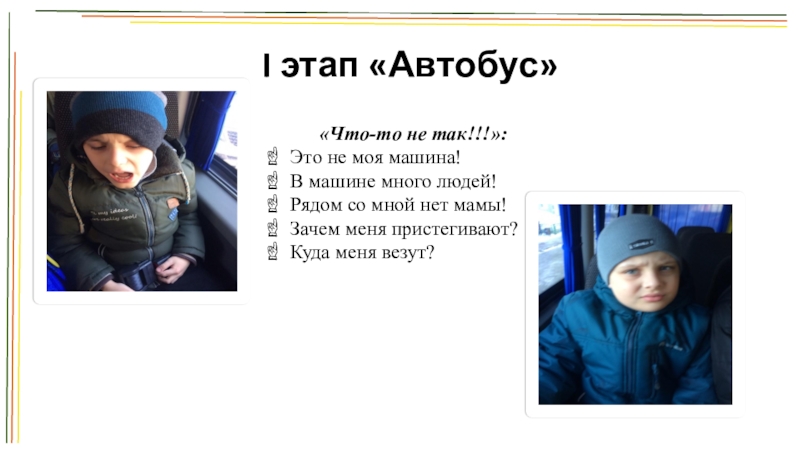 I этап «Автобус»

«Что-то не так!!!»:
Это не моя машина!
В машине много людей!
Рядом со мной нет мамы!
Зачем меня пристегивают?
Куда меня везут?